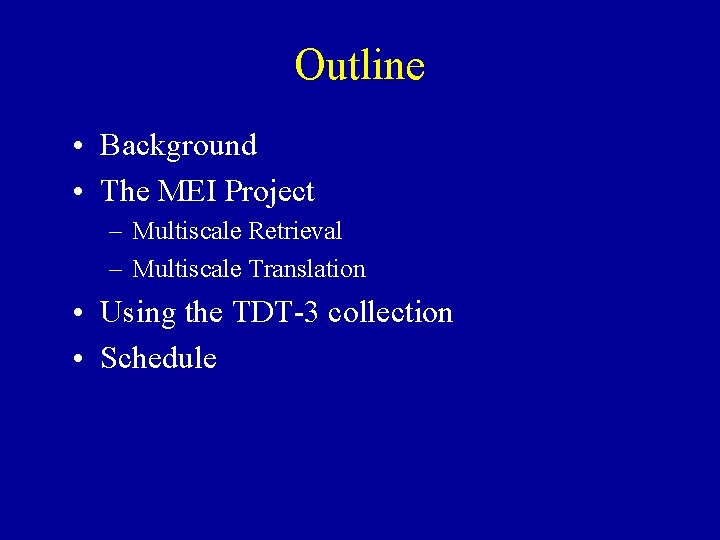 Outline

• Background
• The MEI Project
– Multiscale Retrieval
– Multiscale Translation
• Using the TDT-3 collection
• Schedule